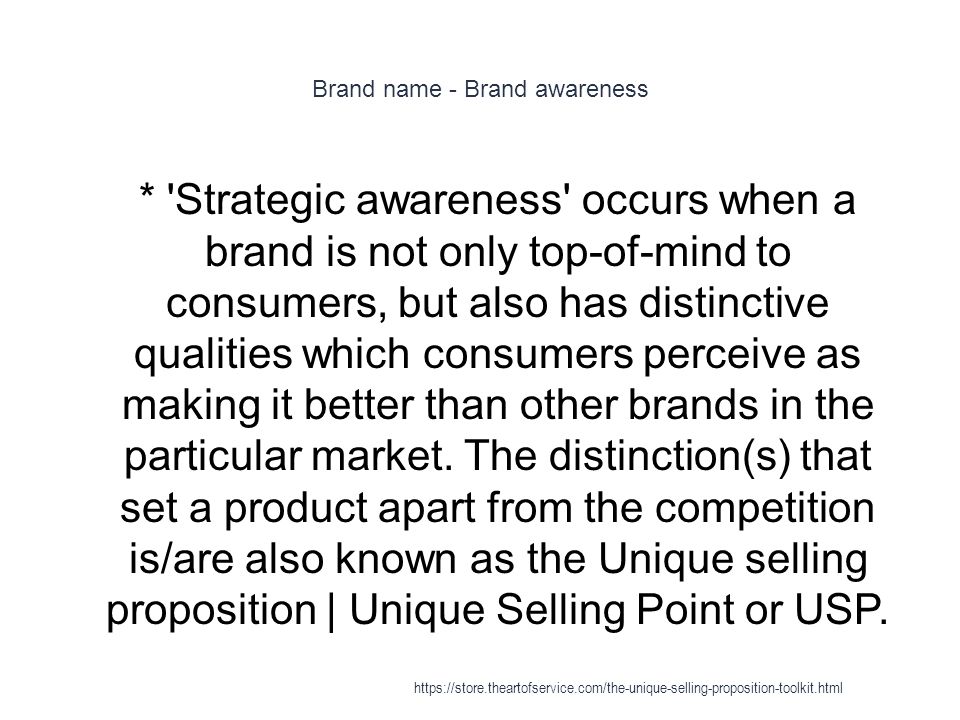 Brand name - Brand awareness

* 'Strategic awareness' occurs when a brand is not only top-of-mind to consumers, but also has distinctive qualities which consumers perceive as making it better than other brands in the particular market. The distinction(s) that set a product apart from the competition is/are also known as the Unique selling proposition | Unique Selling Point or USP.

https://store.theartofservice.com/the-unique-selling-proposition-toolkit.html